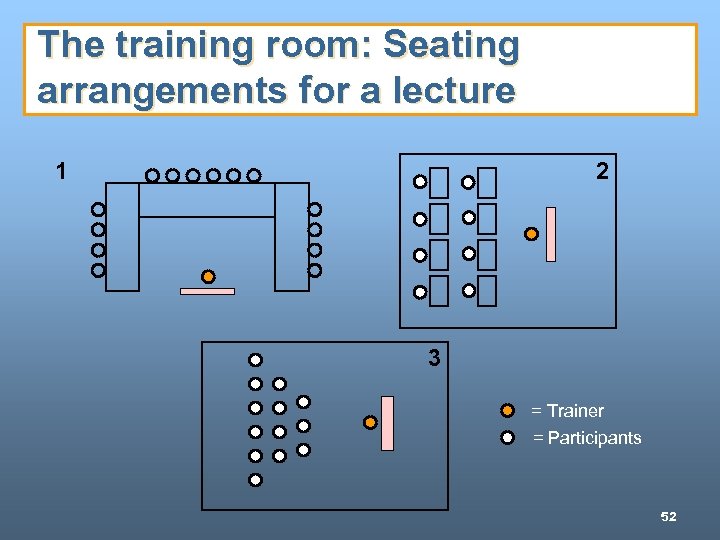 The training room: Seating arrangements for a lecture

1

2

3

= Trainer
= Participants

52